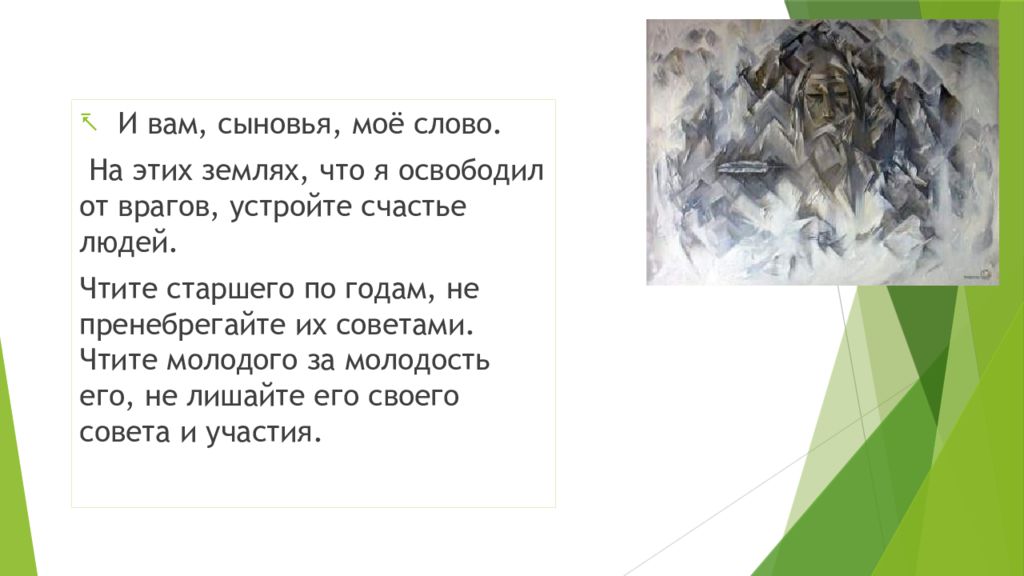 И вам, сыновья, моё слово.

На этих землях, что я освободил от врагов, устройте счастье людей.

Чтите старшего по годам, не пренебрегайте их советами. Чтите молодого за молодость его, не лишайте его своего совета и участия.